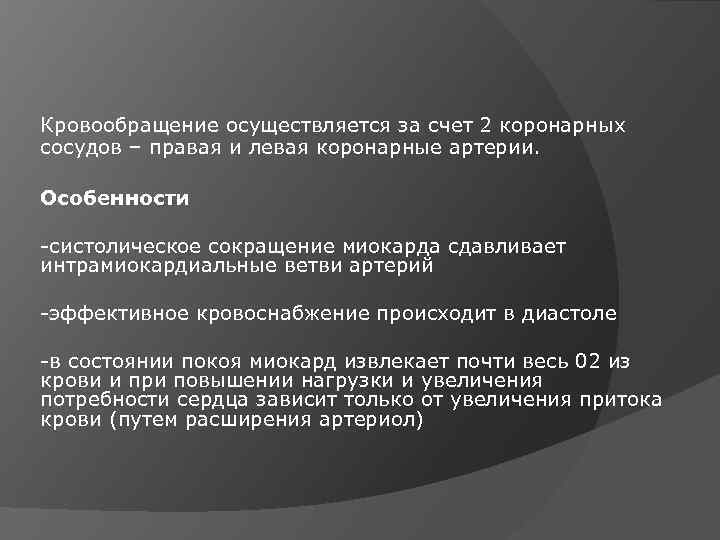 Кровообращение осуществляется за счет 2 коронарных сосудов – правая и левая коронарные артерии.

Особенности

-систолическое сокращение миокарда сдавливает интрамиокардиальные ветви артерий

-эффективное кровоснабжение происходит в диастоле

-в состоянии покоя миокард извлекает почти весь 02 из крови и при повышении нагрузки и увеличения потребности сердца зависит только от увеличения притока крови (путем расширения артериол)